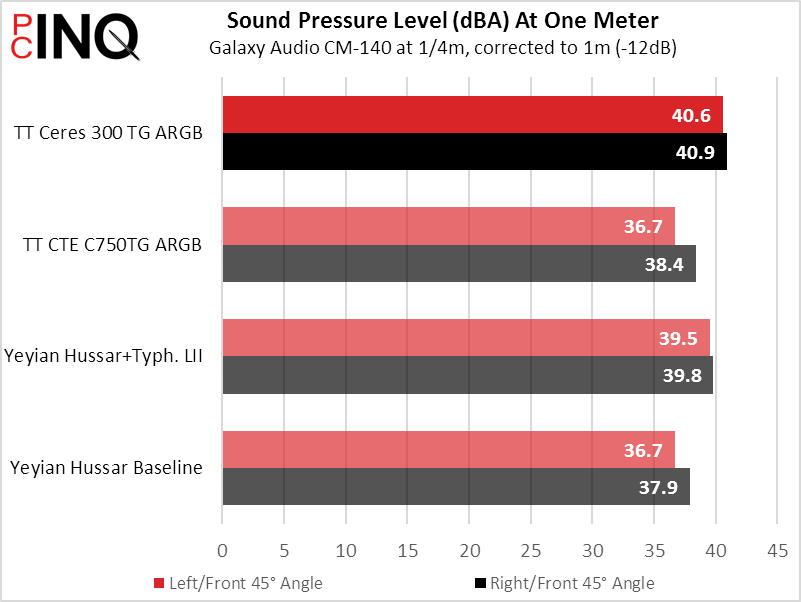 PC INQ

Sound Pressure Level (dBA) At One Meter
Galaxy Audio CM-140 at 1/4m, corrected to 1m (-12dB)

TT Ceres 300 TG ARGB
40.6
40.9

TT CTE C750TG ARGB
36.7
38.4

Yeyian Hussar+Typh. LII
39.5
39.8

Yeyian Hussar Baseline
36.7
37.9

0 5 10 15 20 25 30 35 40 45

Left/Front 45° Angle
Right/Front 45° Angle